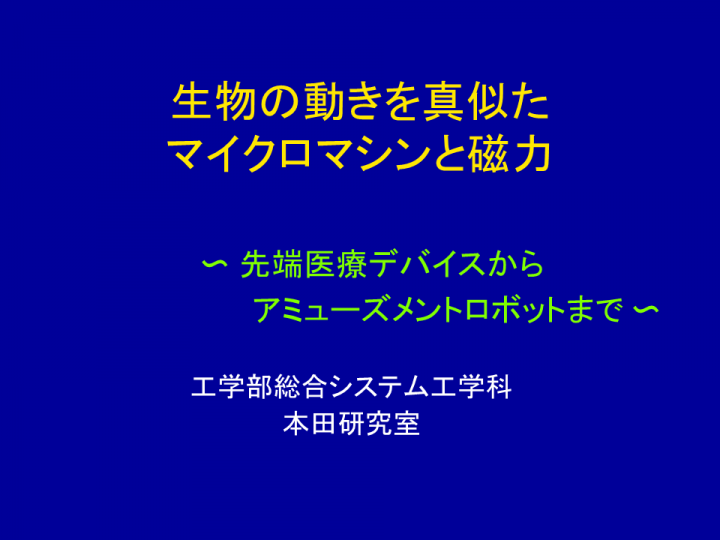 生物の動きを真似た
マイクロマシンと磁力

〜 先端医療デバイスから
アミューズメントロボットまで 〜

工学部総合システム工学科
本田研究室